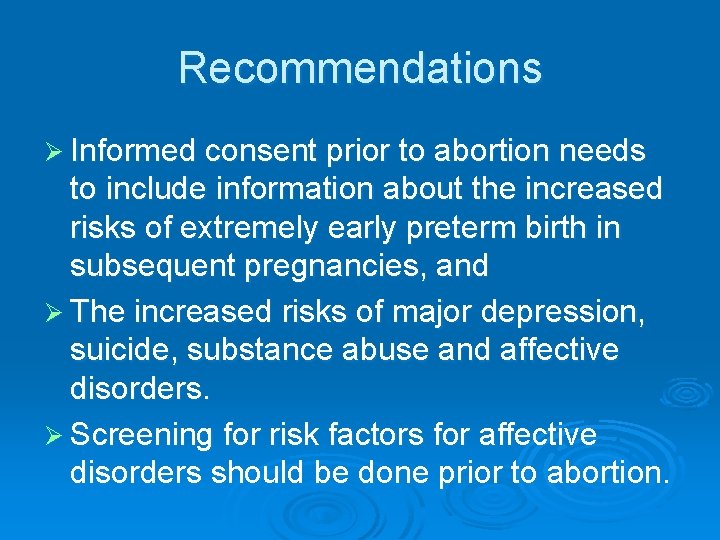 Recommendations

➢ Informed consent prior to abortion needs to include information about the increased risks of extremely early preterm birth in subsequent pregnancies, and

➢ The increased risks of major depression, suicide, substance abuse and affective disorders.

➢ Screening for risk factors for affective disorders should be done prior to abortion.